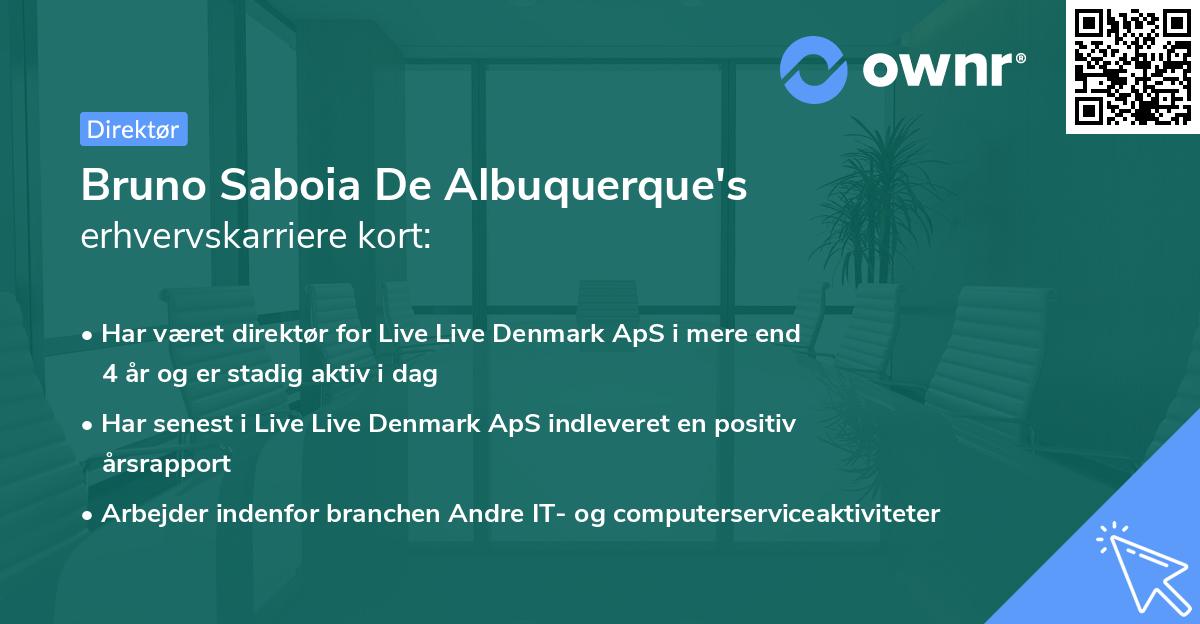 ownr®

Direktør

Bruno Saboia De Albuquerque's erhvervskarriere kort:

• Har været direktør for Live Live Denmark ApS i mere end 4 år og er stadig aktiv i dag

• Har senest i Live Live Denmark ApS indleveret en positiv årsrapport

• Arbejder indenfor branchen Andre IT- og computerserviceaktiviteter